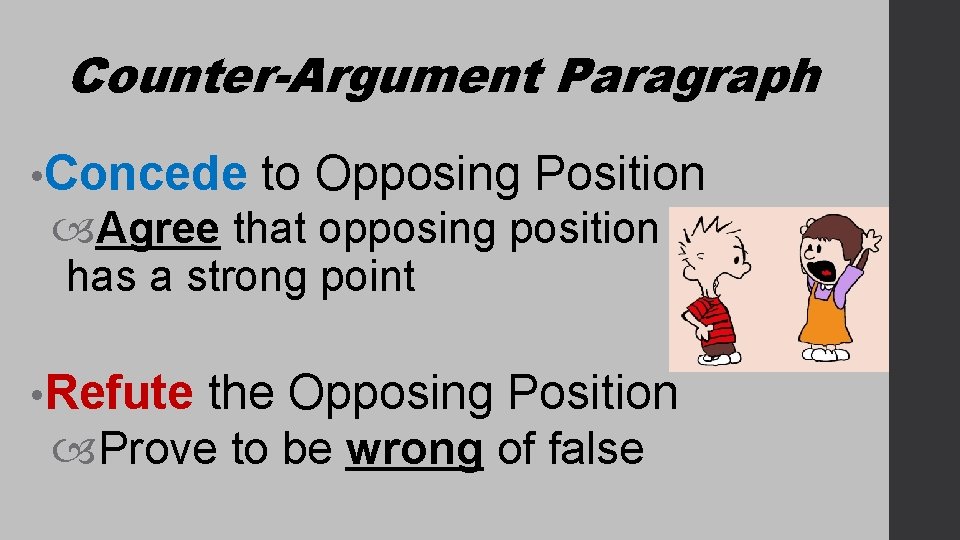 Counter-Argument Paragraph

• Concede to Opposing Position

Agree that opposing position has a strong point

• Refute the Opposing Position

Prove to be wrong of false